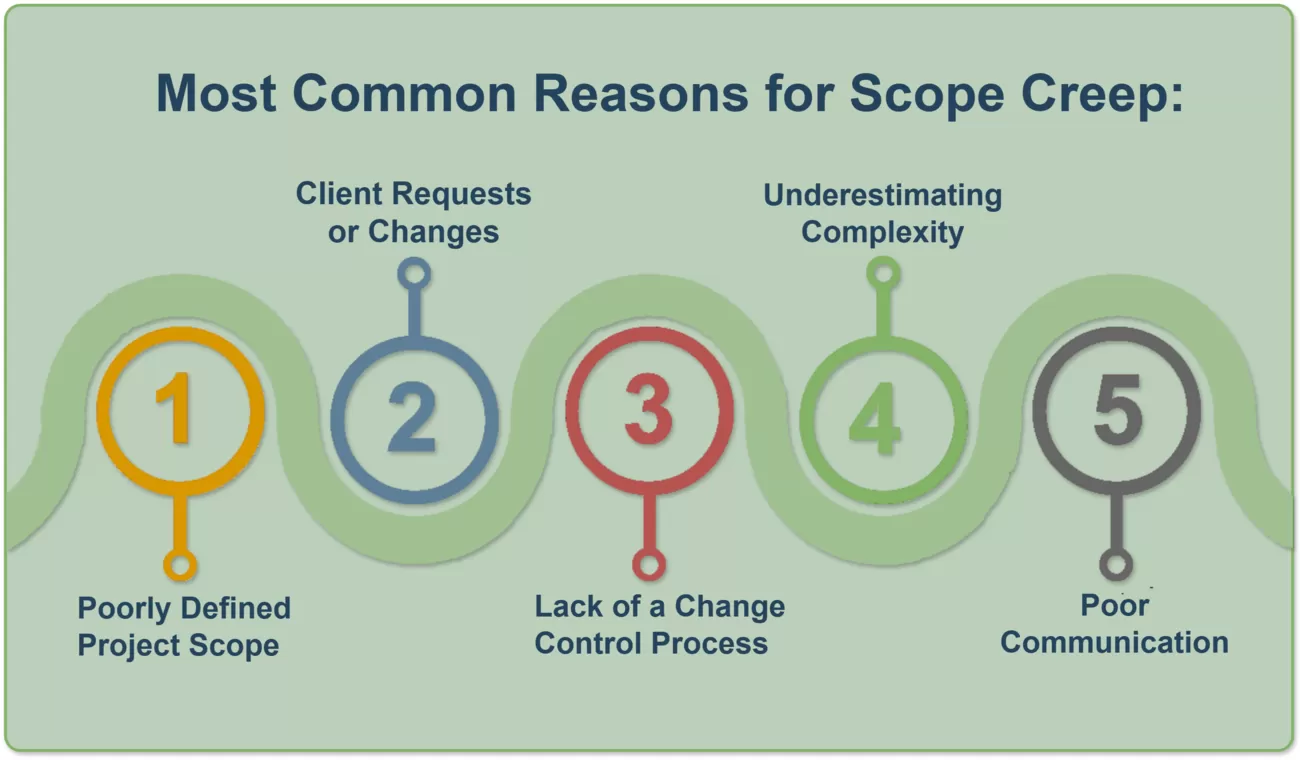 Most Common Reasons for Scope Creep:

1
Poorly Defined Project Scope

2
Client Requests or Changes

3
Lack of a Change Control Process

4
Underestimating Complexity

5
Poor Communication